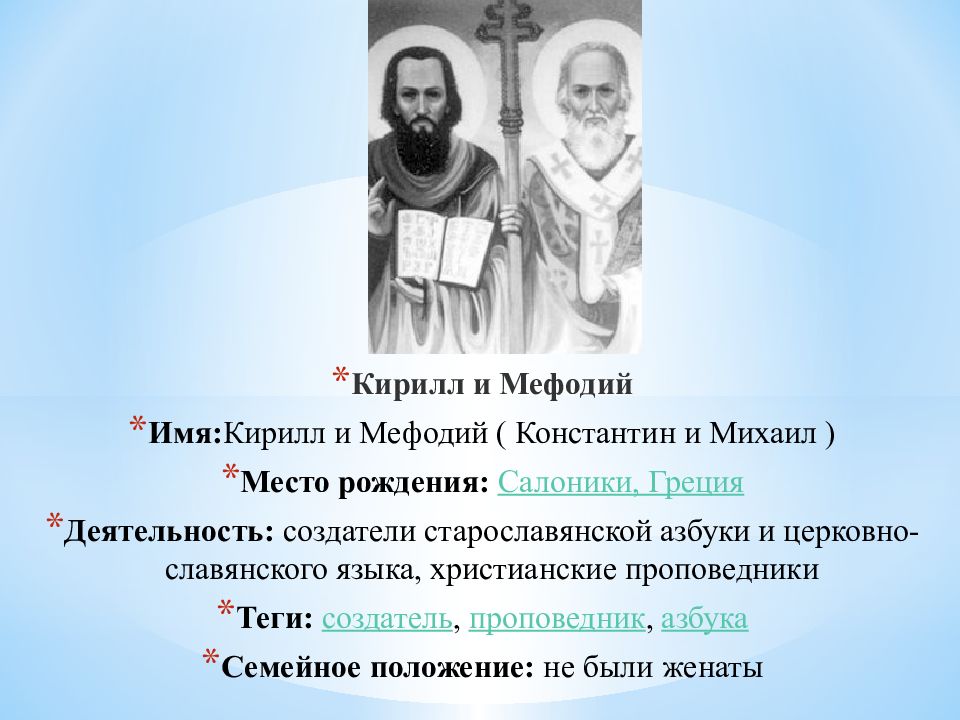 *Кирилл и Мефодий

*Имя:Кирилл и Мефодий ( Константин и Михаил )

*Место рождения: Салоники, Греция

*Деятельность: создатели старославянской азбуки и церковно-славянского языка, христианские проповедники

*Теги: создатель, проповедник, азбука

*Семейное положение: не были женаты